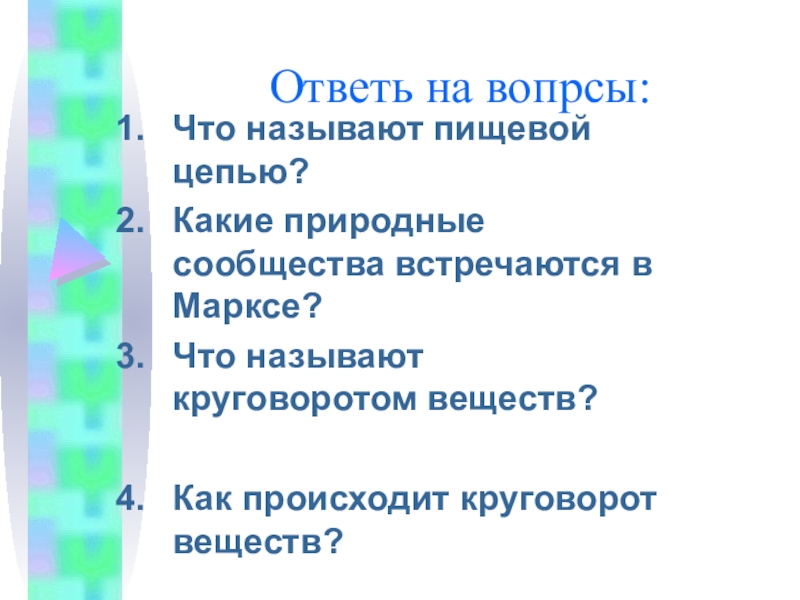 Ответь на вопрсы:

1. Что называют пищевой цепью?
2. Какие природные сообщества встречаются в Марксе?
3. Что называют круговоротом веществ?

4. Как происходит круговорот веществ?